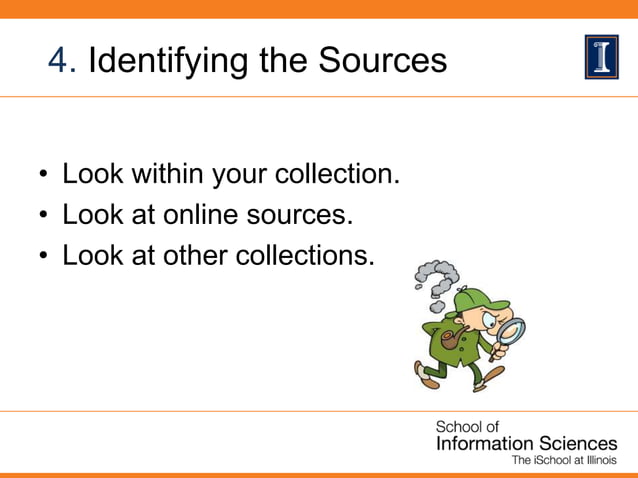 4. Identifying the Sources

I

• Look within your collection.
• Look at online sources.
• Look at other collections.

School of
Information Sciences
The iSchool at Illinois